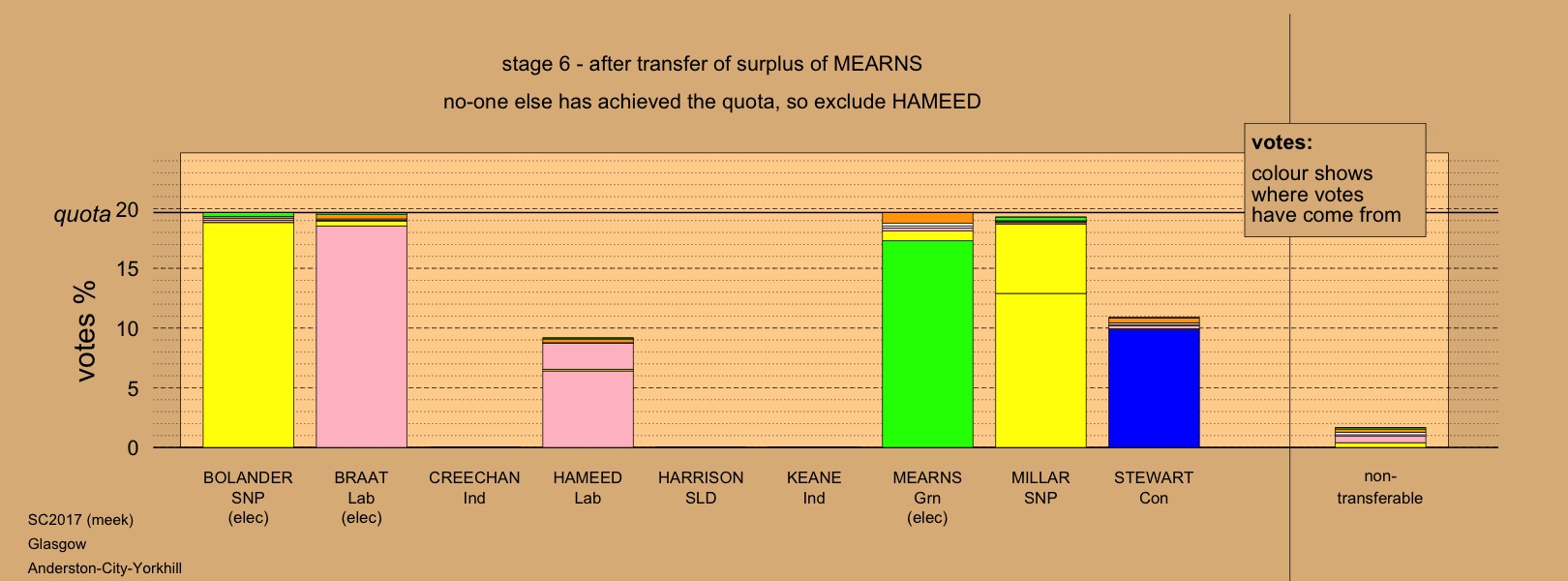 stage 6 - after transfer of surplus of MEARNS

no-one else has achieved the quota, so exclude HAMEED

votes:

colour shows where votes have come from

quota

votes %

20

15

10

5

0

BOLANDER SNP (elec)

BRAAT Lab (elec)

CREECHAN Ind

HAMEED Lab

HARRISON SLD

KEANE Ind

MEARNS Grn (elec)

MILLAR SNP

STEWART Con

non-transferable

SC2017 (meek)
Glasgow
Anderston-City-Yorkhill